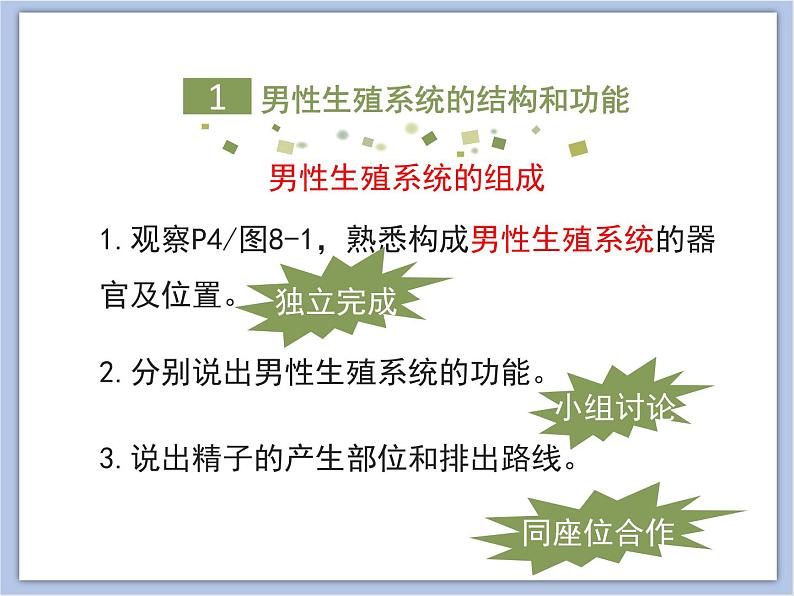 1 男性生殖系统的结构和功能

男性生殖系统的组成

1.观察P4/图8-1，熟悉构成男性生殖系统的器官及位置。

独立完成

2.分别说出男性生殖系统的功能。

小组讨论

3.说出精子的产生部位和排出路线。

同座位合作